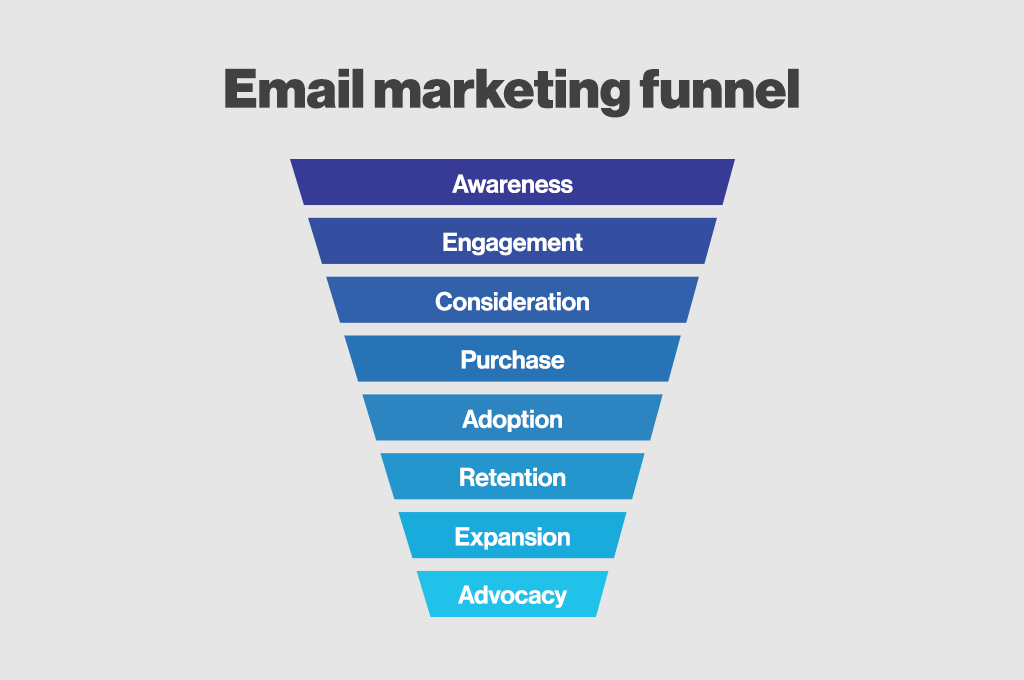 Email marketing funnel

Awareness
Engagement
Consideration
Purchase
Adoption
Retention
Expansion
Advocacy